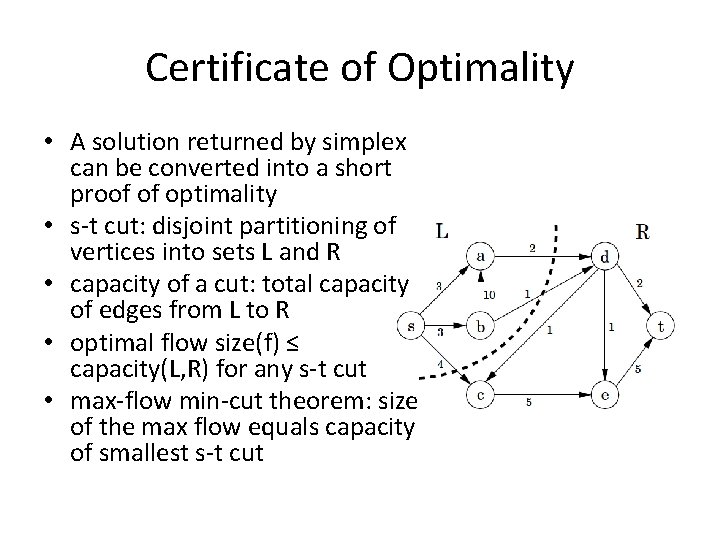 Certificate of Optimality

• A solution returned by simplex can be converted into a short proof of optimality
• s-t cut: disjoint partitioning of vertices into sets L and R
• capacity of a cut: total capacity of edges from L to R
• optimal flow size(f) ≤ capacity(L,R) for any s-t cut
• max-flow min-cut theorem: size of the max flow equals capacity of smallest s-t cut

L
R
a
2
d
3
10
1
2
s
3
b
1
1
t
4
5
c
5
e